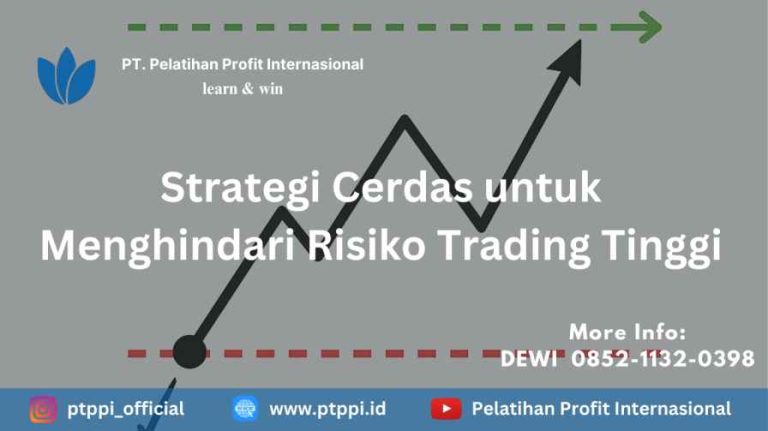 PT. Pelatihan Profit Internasional
learn & win

Strategi Cerdas untuk Menghindari Risiko Trading Tinggi

More Info:
DEWI 0852-1132-0398

ptppi_official
www.ptppi.id
Pelatihan Profit Internasional